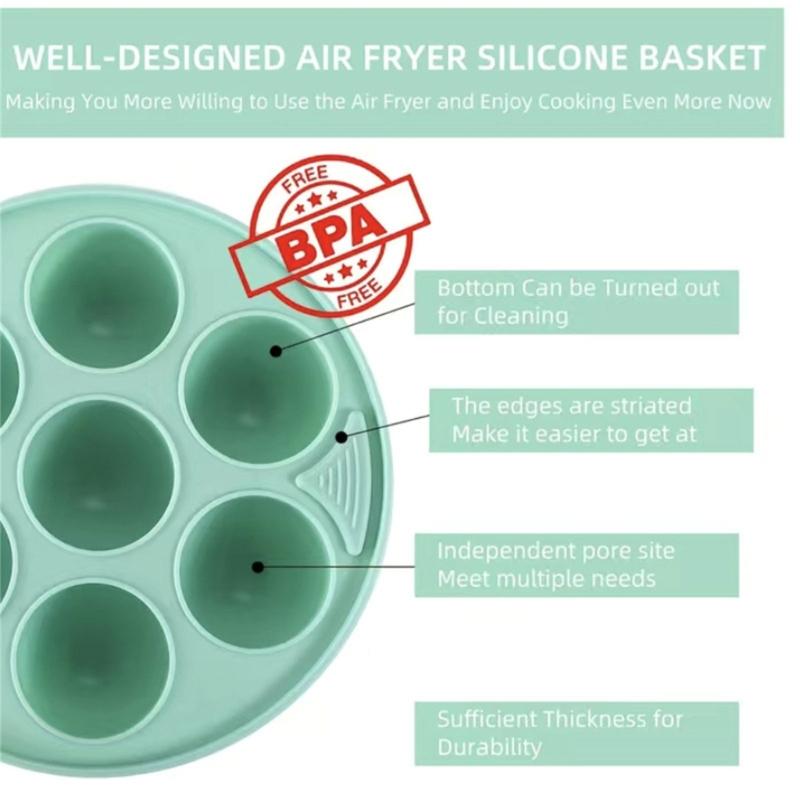 WELL-DESIGNED AIR FRYER SILICONE BASKET

Making You More Willing to Use the Air Fryer and Enjoy Cooking Even More Now

FREE
BPA
FREE

Bottom Can be Turned out for Cleaning

The edges are striated Make it easier to get at

Independent pore site Meet multiple needs

Sufficient Thickness for Durability